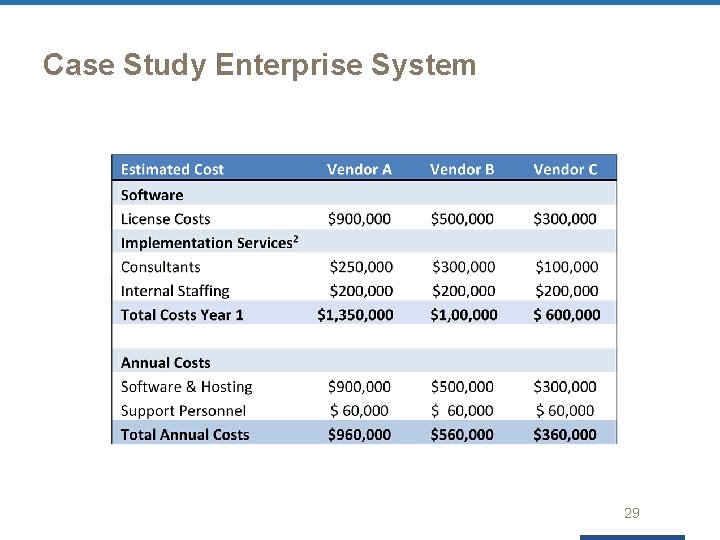 Case Study Enterprise System

| Estimated Cost | Vendor A | Vendor B | Vendor C |
|---|---|---|---|
| Software | | | |
| License Costs | \$900,000 | \$500,000 | \$300,000 |
| Implementation Services$^2$ | | | |
| Consultants | \$250,000 | \$300,000 | \$100,000 |
| Internal Staffing | \$200,000 | \$200,000 | \$200,000 |
| Total Costs Year 1 | \$1,350,000 | \$1,00,000 | \$ 600,000 |
| | | | |
| Annual Costs | | | |
| Software & Hosting | \$900,000 | \$500,000 | \$300,000 |
| Support Personnel | \$ 60,000 | \$ 60,000 | \$ 60,000 |
| Total Annual Costs | \$960,000 | \$560,000 | \$360,000 |

29